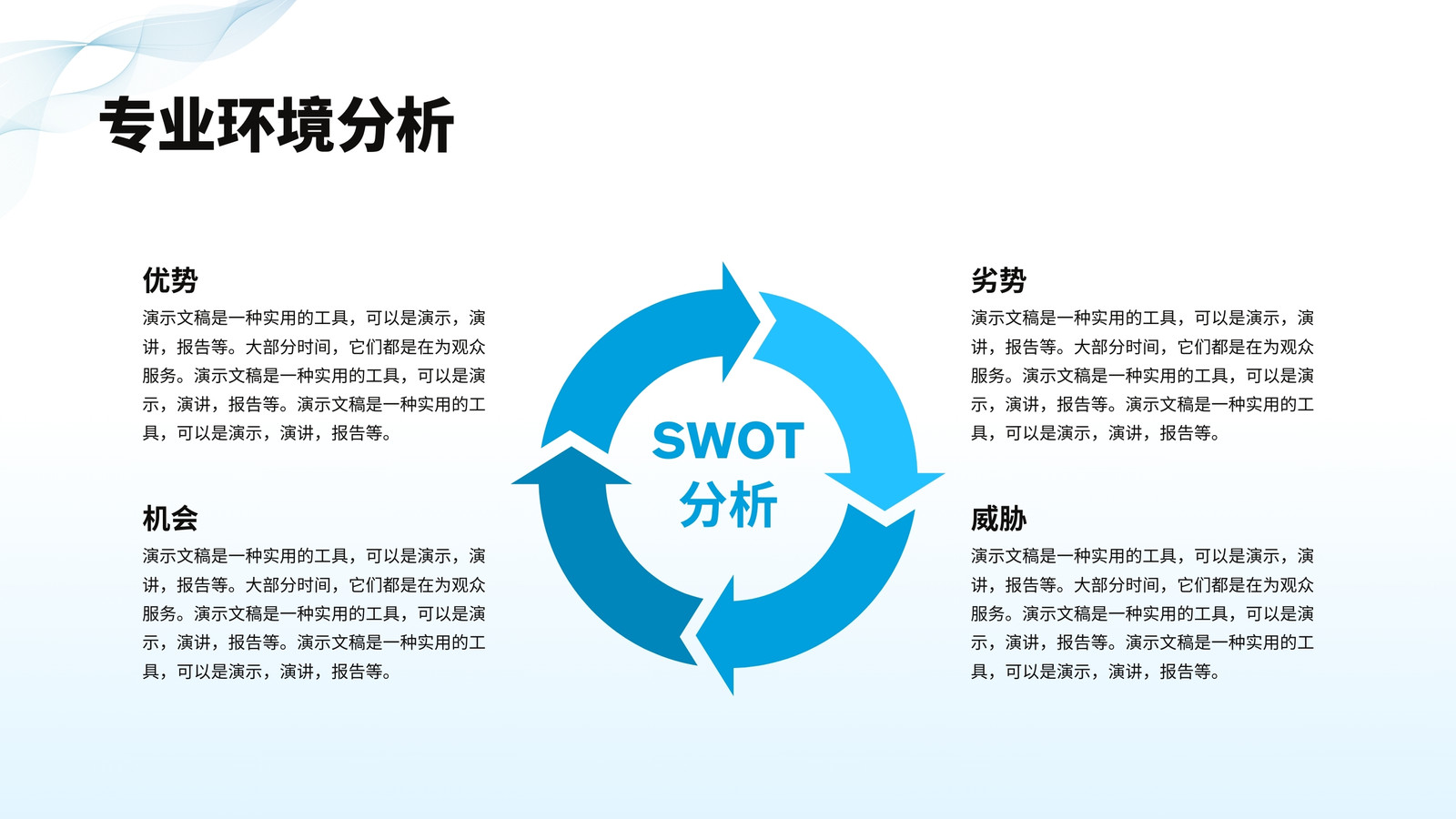 专业环境分析

优势

演示文稿是一种实用的工具，可以是演示，演讲，报告等。大部分时间，它们都是在为观众服务。演示文稿是一种实用的工具，可以是演示，演讲，报告等。演示文稿是一种实用的工具，可以是演示，演讲，报告等。

机会

演示文稿是一种实用的工具，可以是演示，演讲，报告等。大部分时间，它们都是在为观众服务。演示文稿是一种实用的工具，可以是演示，演讲，报告等。演示文稿是一种实用的工具，可以是演示，演讲，报告等。

SWOT
分析

劣势

演示文稿是一种实用的工具，可以是演示，演讲，报告等。大部分时间，它们都是在为观众服务。演示文稿是一种实用的工具，可以是演示，演讲，报告等。演示文稿是一种实用的工具，可以是演示，演讲，报告等。

威胁

演示文稿是一种实用的工具，可以是演示，演讲，报告等。大部分时间，它们都是在为观众服务。演示文稿是一种实用的工具，可以是演示，演讲，报告等。演示文稿是一种实用的工具，可以是演示，演讲，报告等。